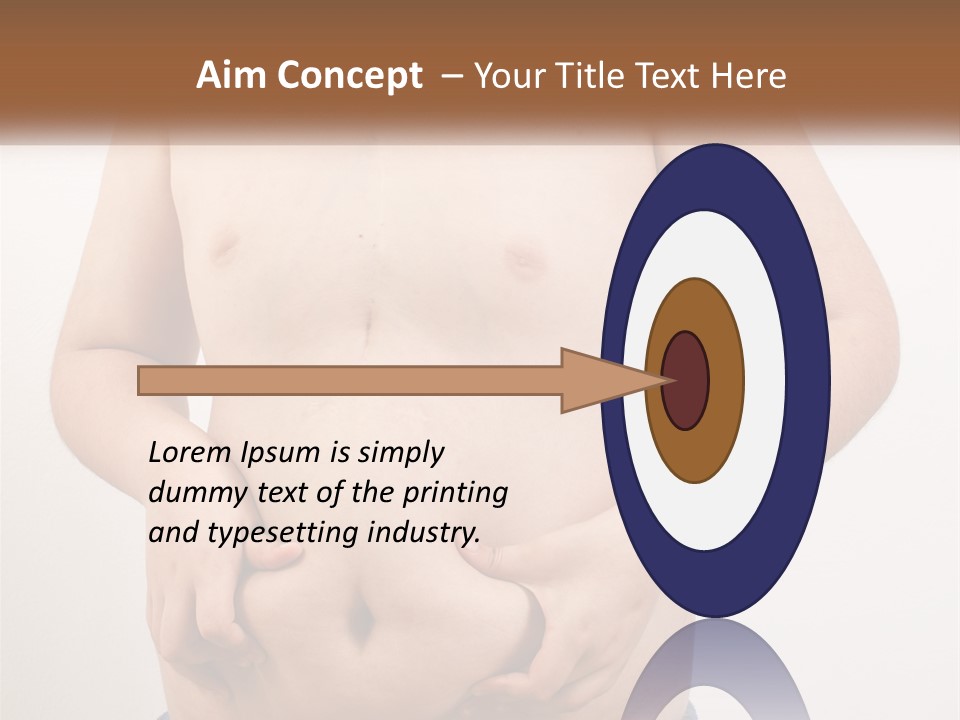 Aim Concept – Your Title Text Here

Lorem Ipsum is simply dummy text of the printing and typesetting industry.